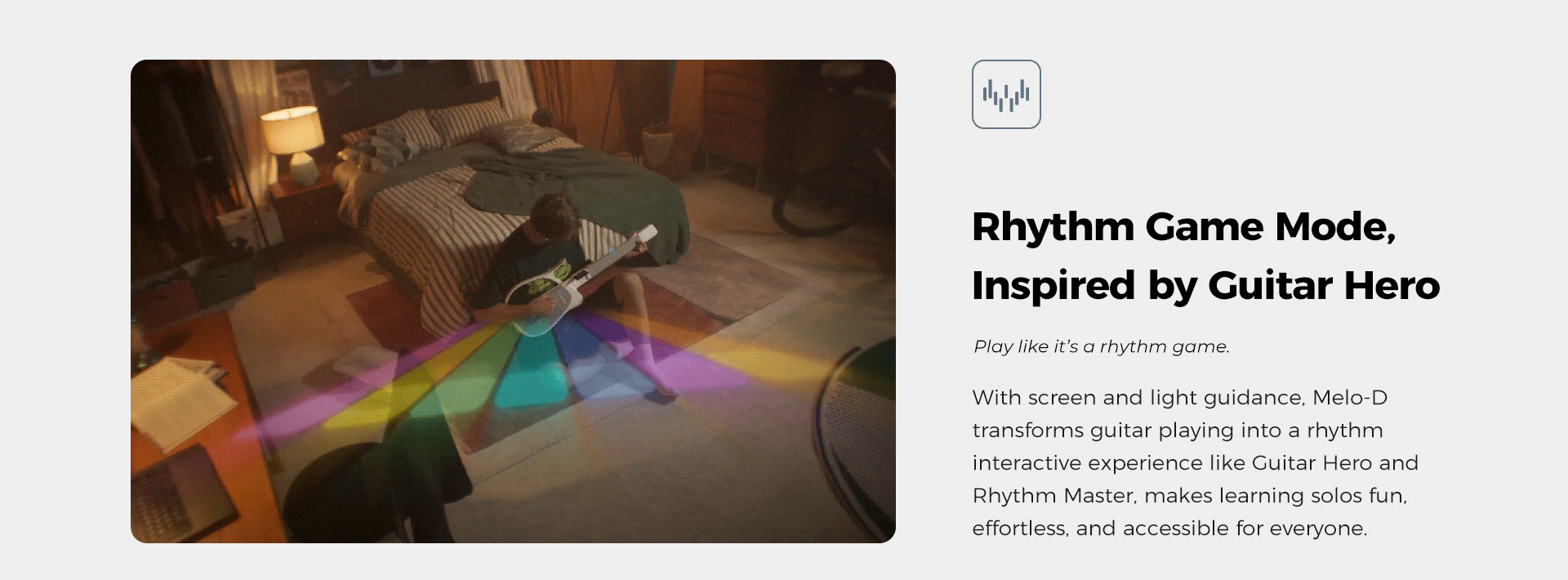 Rhythm Game Mode, Inspired by Guitar Hero

Play like it's a rhythm game.

With screen and light guidance, Melo-D transforms guitar playing into a rhythm interactive experience like Guitar Hero and Rhythm Master, makes learning solos fun, effortless, and accessible for everyone.